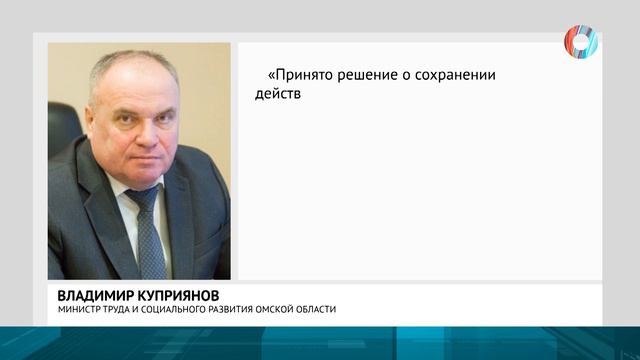 «Принято решение о сохранении действ

ВЛАДИМИР КУПРИЯНОВ
МИНИСТР ТРУДА И СОЦИАЛЬНОГО РАЗВИТИЯ ОМСКОЙ ОБЛАСТИ